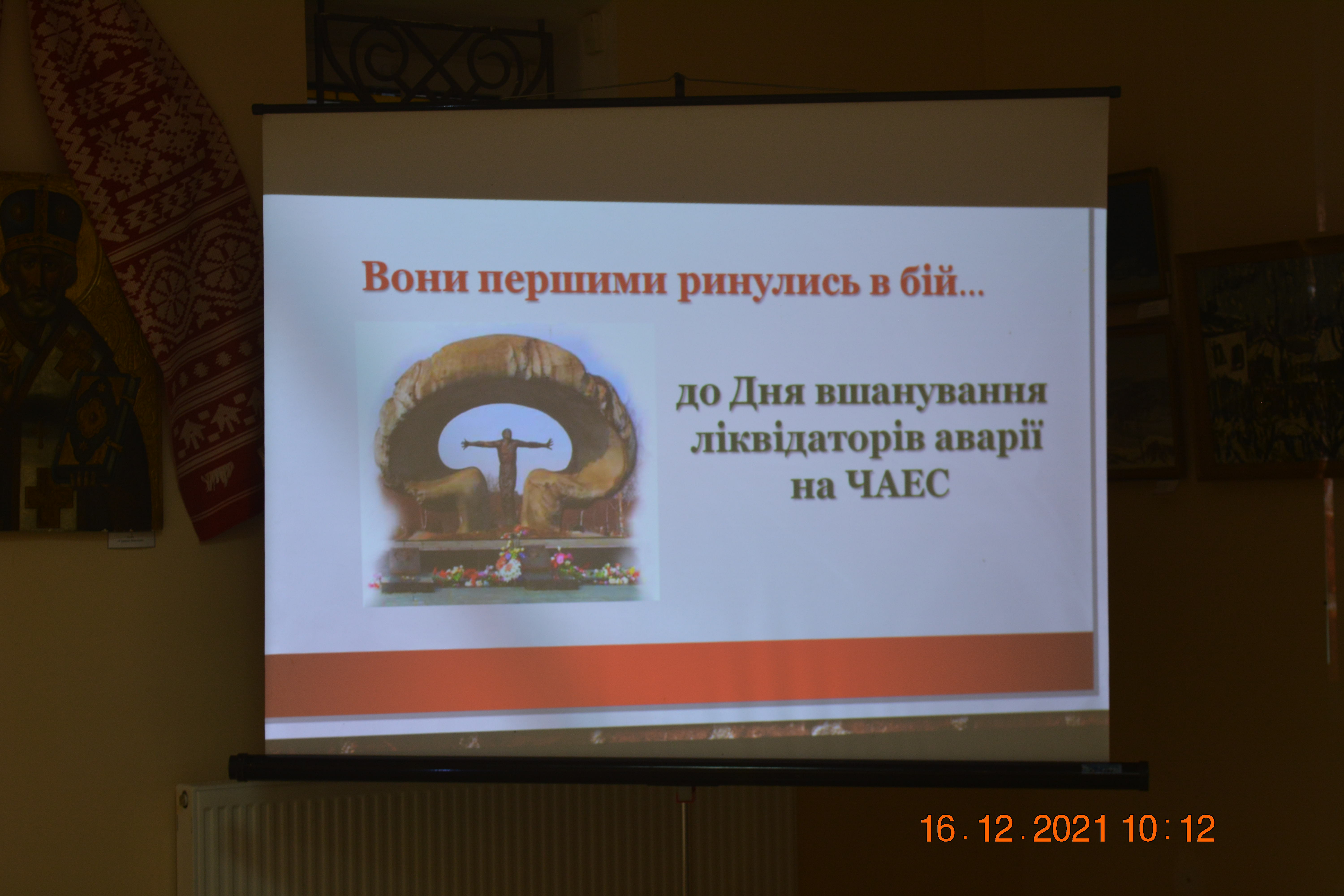 Вони першими ринулись в бій...

до Дня вшанування ліквідаторів аварії на ЧАЕС

16.12.2021 10:12